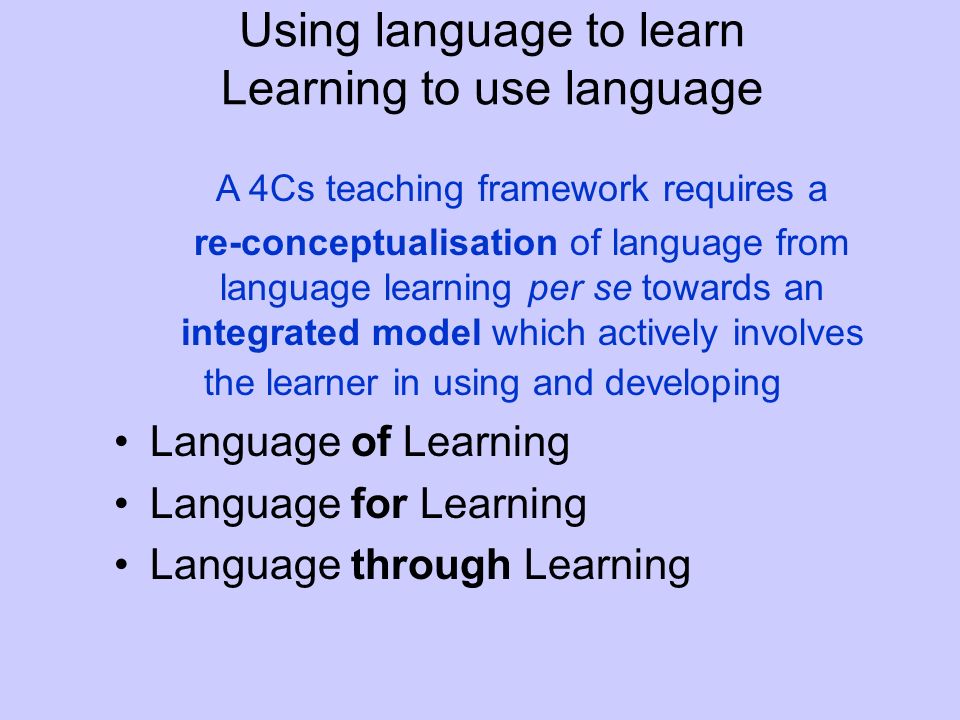 Using language to learn
Learning to use language

A 4Cs teaching framework requires a re-conceptualisation of language from language learning per se towards an integrated model which actively involves the learner in using and developing

• Language of Learning
• Language for Learning
• Language through Learning